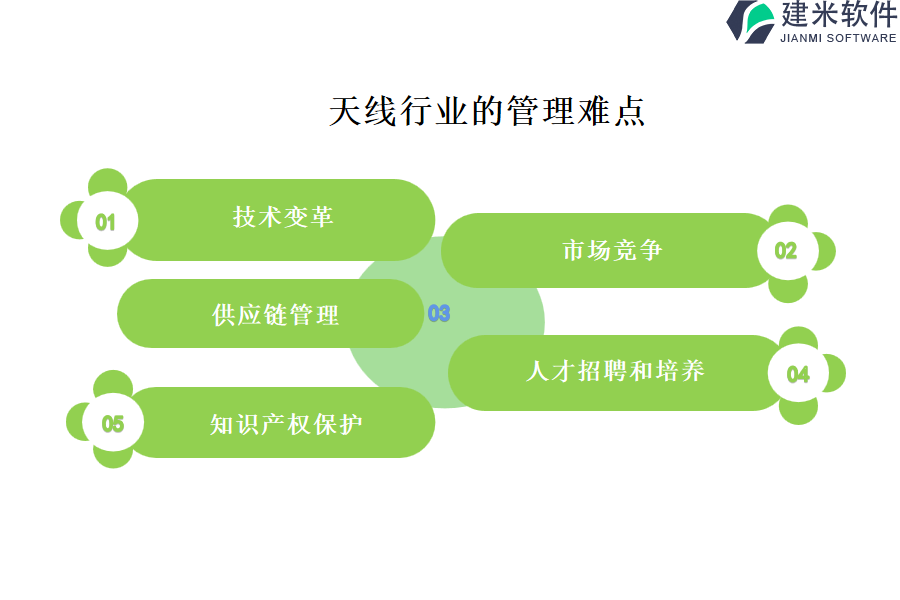 建米软件
JIANMI SOFTWARE

天线行业的管理难点

01
技术变革

市场竞争
02

供应链管理
03

人才招聘和培养
04

05
知识产权保护